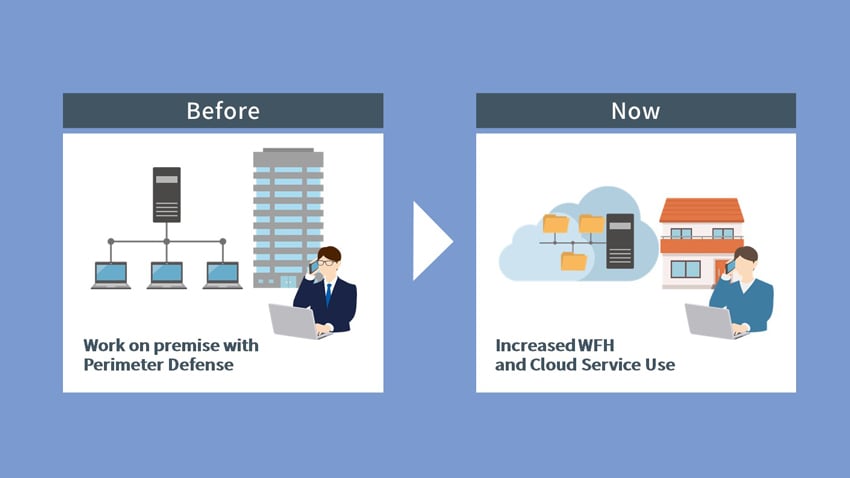 Before

Work on premise with Perimeter Defense

Now

Increased WFH and Cloud Service Use